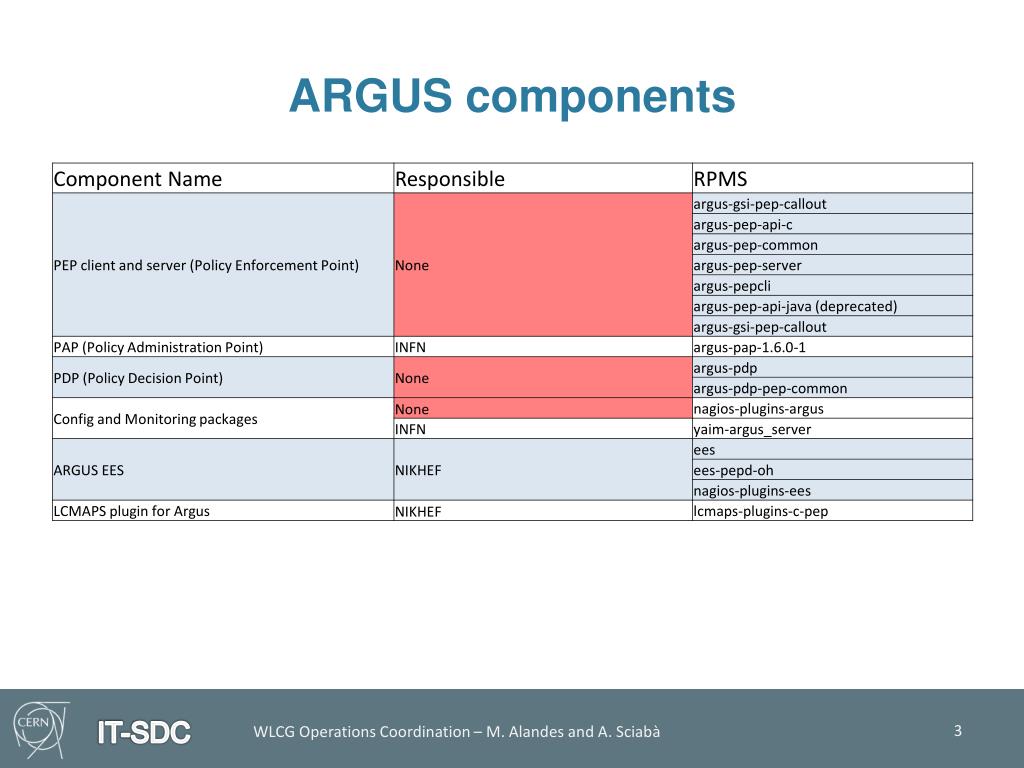 ARGUS components

| Component Name | Responsible | RPMS |
|---|---|---|
| PEP client and server (Policy Enforcement Point) | None | argus-gsi-pep-callout |
| | | argus-pep-api-c |
| | | argus-pep-common |
| | | argus-pep-server |
| | | argus-pepcli |
| | | argus-pep-api-java (deprecated) |
| | | argus-gsi-pep-callout |
| PAP (Policy Administration Point) | INFN | argus-pap-1.6.0-1 |
| PDP (Policy Decision Point) | None | argus-pdp |
| | | argus-pdp-pep-common |
| Config and Monitoring packages | None | nagios-plugins-argus |
| | INFN | yaim-argus_server |
| ARGUS EES | NIKHEF | ees |
| | | ees-pepd-oh |
| | | nagios-plugins-ees |
| LCMAPS plugin for Argus | NIKHEF | lcmaps-plugins-c-pep |

CERN
IT-SDC
WLCG Operations Coordination – M. Alandes and A. Sciabà
3